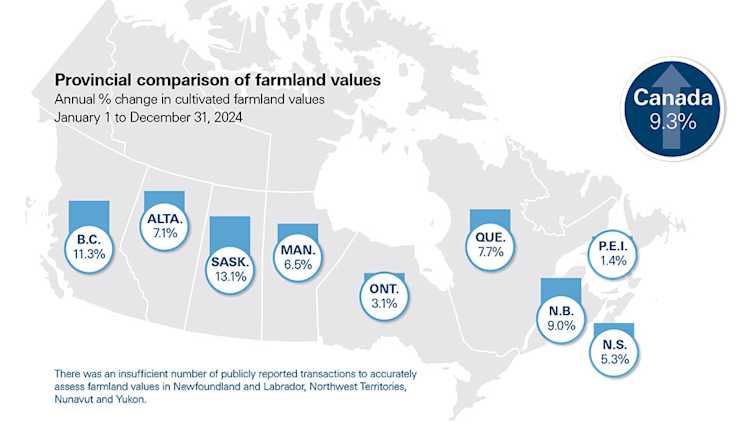 Provincial comparison of farmland values
Annual % change in cultivated farmland values
January 1 to December 31, 2024

Canada
9.3%

B.C.
11.3%

ALTA.
7.1%

SASK.
13.1%

MAN.
6.5%

ONT.
3.1%

QUE.
7.7%

P.E.I.
1.4%

N.B.
9.0%

N.S.
5.3%

There was an insufficient number of publicly reported transactions to accurately assess farmland values in Newfoundland and Labrador, Northwest Territories, Nunavut and Yukon.